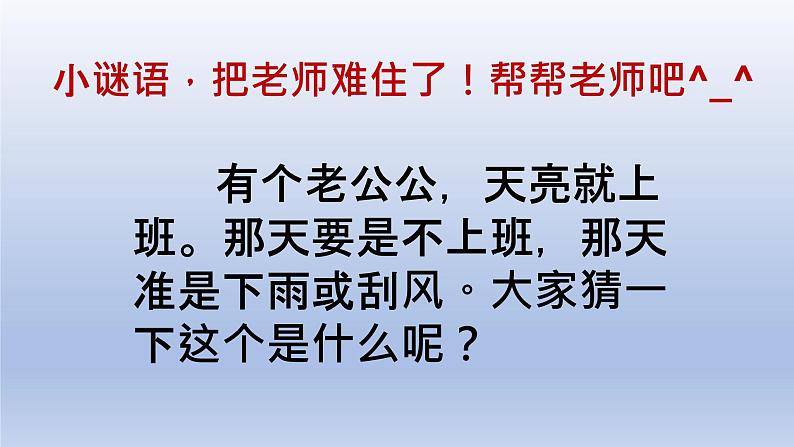 小谜语，把老师难住了！帮帮老师吧^_^

有个老公公，天亮就上班。那天要是不上班，那天准是下雨或刮风。大家猜一下这个是什么呢？